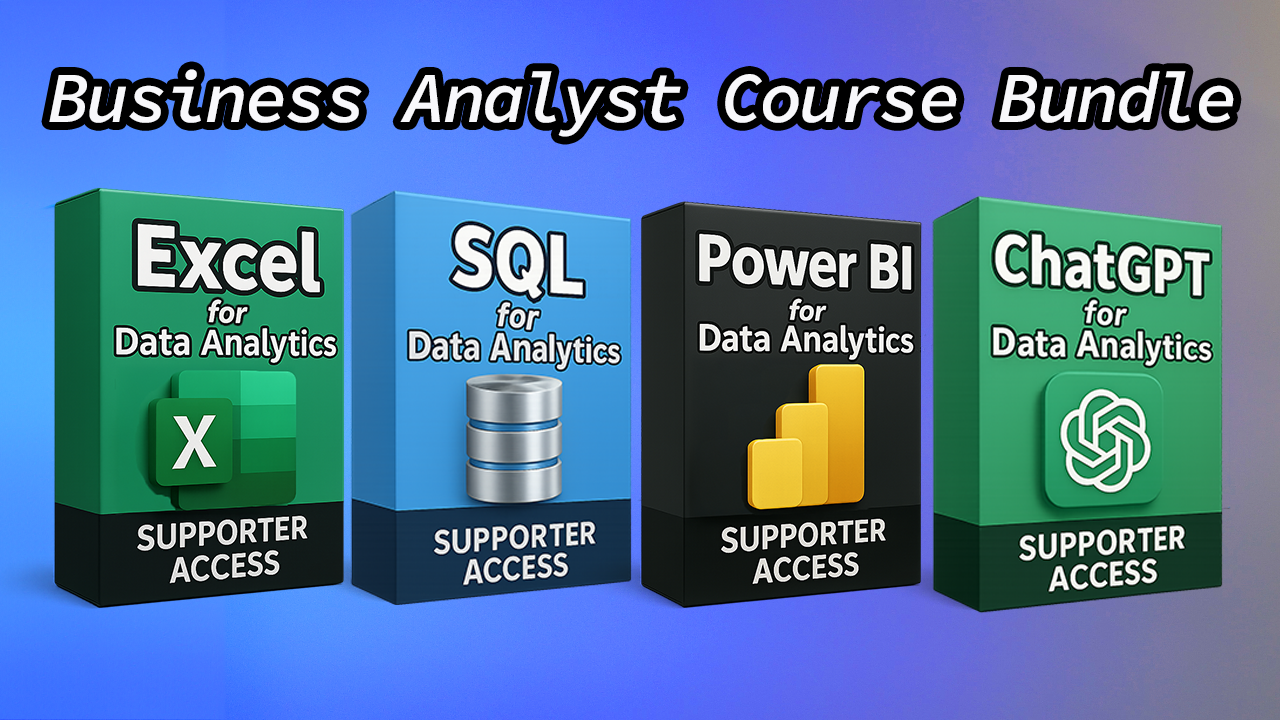 Business Analyst Course Bundle

Excel for Data Analytics

X

SUPPORTER ACCESS

SQL for Data Analytics

SUPPORTER ACCESS

Power BI for Data Analytics

SUPPORTER ACCESS

ChatGPT for Data Analytics

SUPPORTER ACCESS